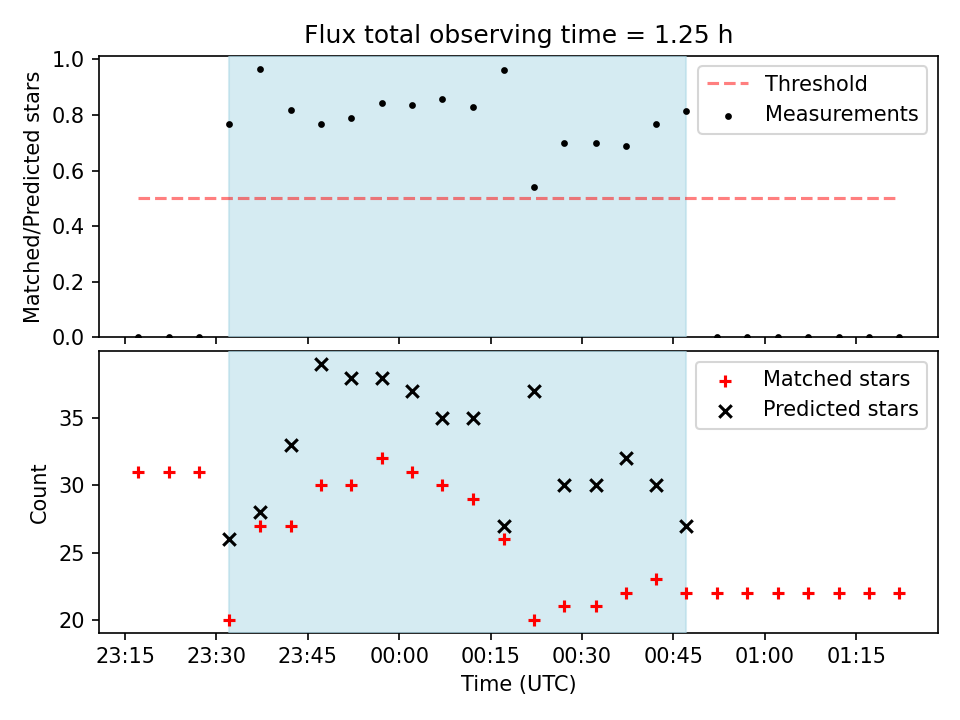 Flux total observing time = 1.25 h

Matched/Predicted stars

1.0
0.8
0.6
0.4
0.2
0.0

Threshold
Measurements

Count

35
30
25
20

Matched stars
Predicted stars

23:15
23:30
23:45
00:00
00:15
00:30
00:45
01:00
01:15

Time (UTC)